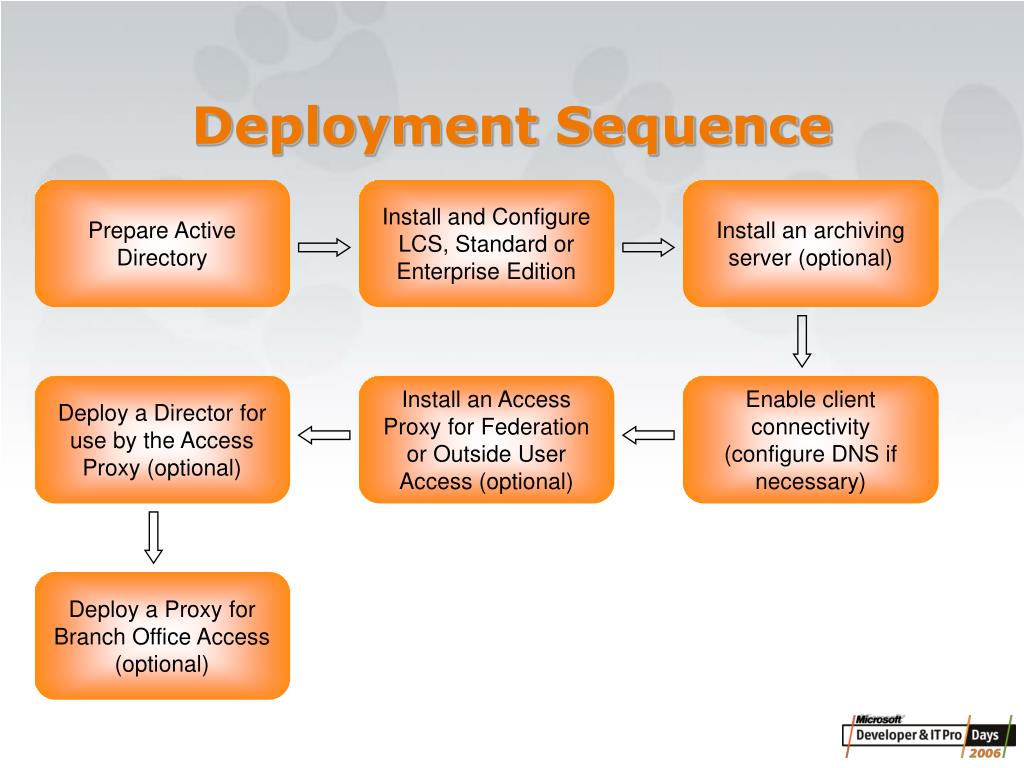 Deployment Sequence

Prepare Active Directory

Install and Configure LCS, Standard or Enterprise Edition

Install an archiving server (optional)

Enable client connectivity (configure DNS if necessary)

Install an Access Proxy for Federation or Outside User Access (optional)

Deploy a Director for use by the Access Proxy (optional)

Deploy a Proxy for Branch Office Access (optional)

Microsoft Developer & IT Pro Days 2006